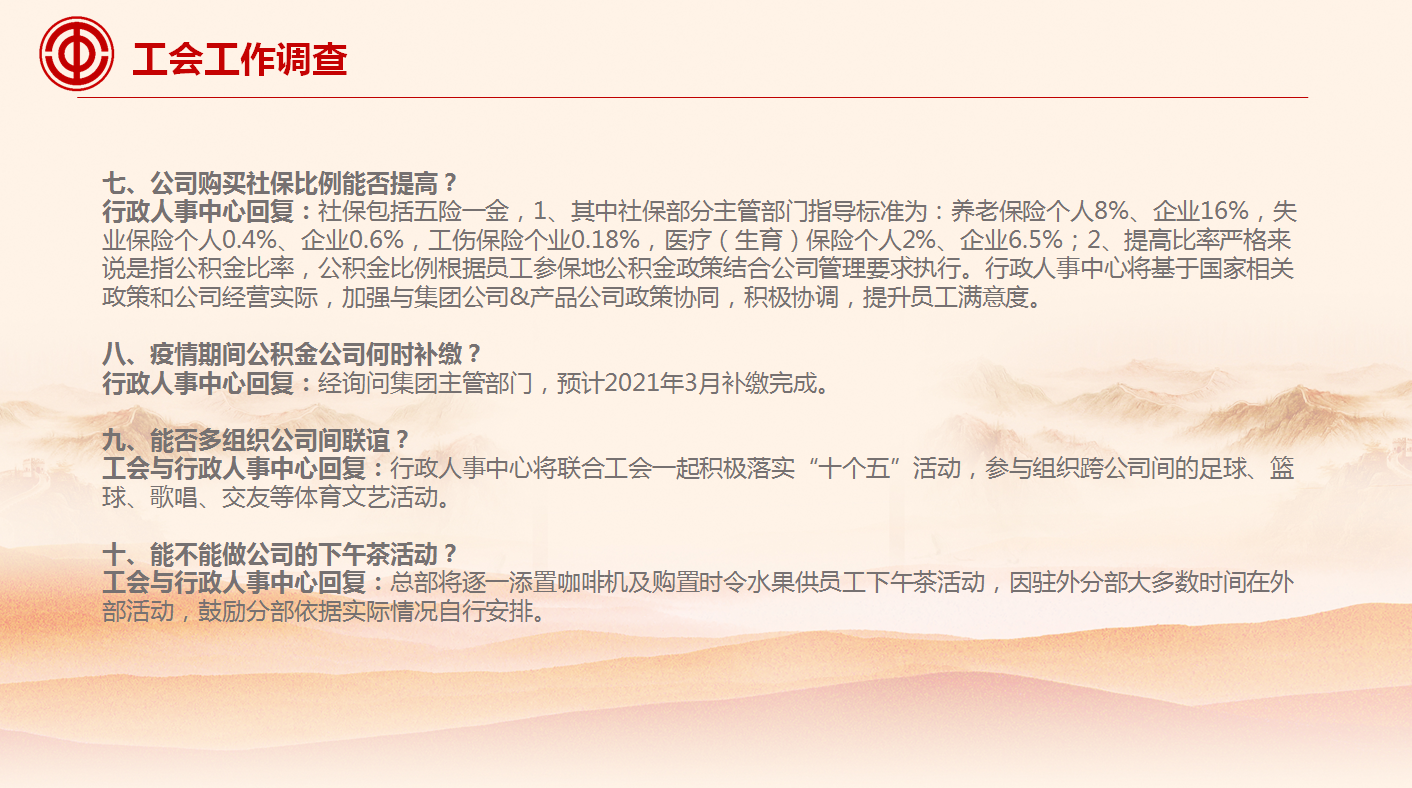 工会工作调查

七、公司购买社保比例能否提高？
行政人事中心回复：社保包括五险一金，1、其中社保部分主管部门指导标准为：养老保险个人8%、企业16%，失业保险个人0.4%、企业0.6%，工伤保险个业0.18%，医疗（生育）保险个人2%、企业6.5%；2、提高比率严格来说是指公积金比率，公积金比例根据员工参保地公积金政策结合公司管理要求执行。行政人事中心将基于国家相关政策和公司经营实际，加强与集团公司&产品公司政策协同，积极协调，提升员工满意度。

八、疫情期间公积金公司何时补缴？
行政人事中心回复：经询问集团主管部门，预计2021年3月补缴完成。

九、能否多组织公司间联谊？
工会与行政人事中心回复：行政人事中心将联合工会一起积极落实“十个五”活动，参与组织跨公司间的足球、篮球、歌唱、交友等体育文艺活动。

十、能不能做公司的下午茶活动？
工会与行政人事中心回复：总部将逐一添置咖啡机及购置时令水果供员工下午茶活动，因驻外分部大多数时间在外部活动，鼓励分部依据实际情况自行安排。